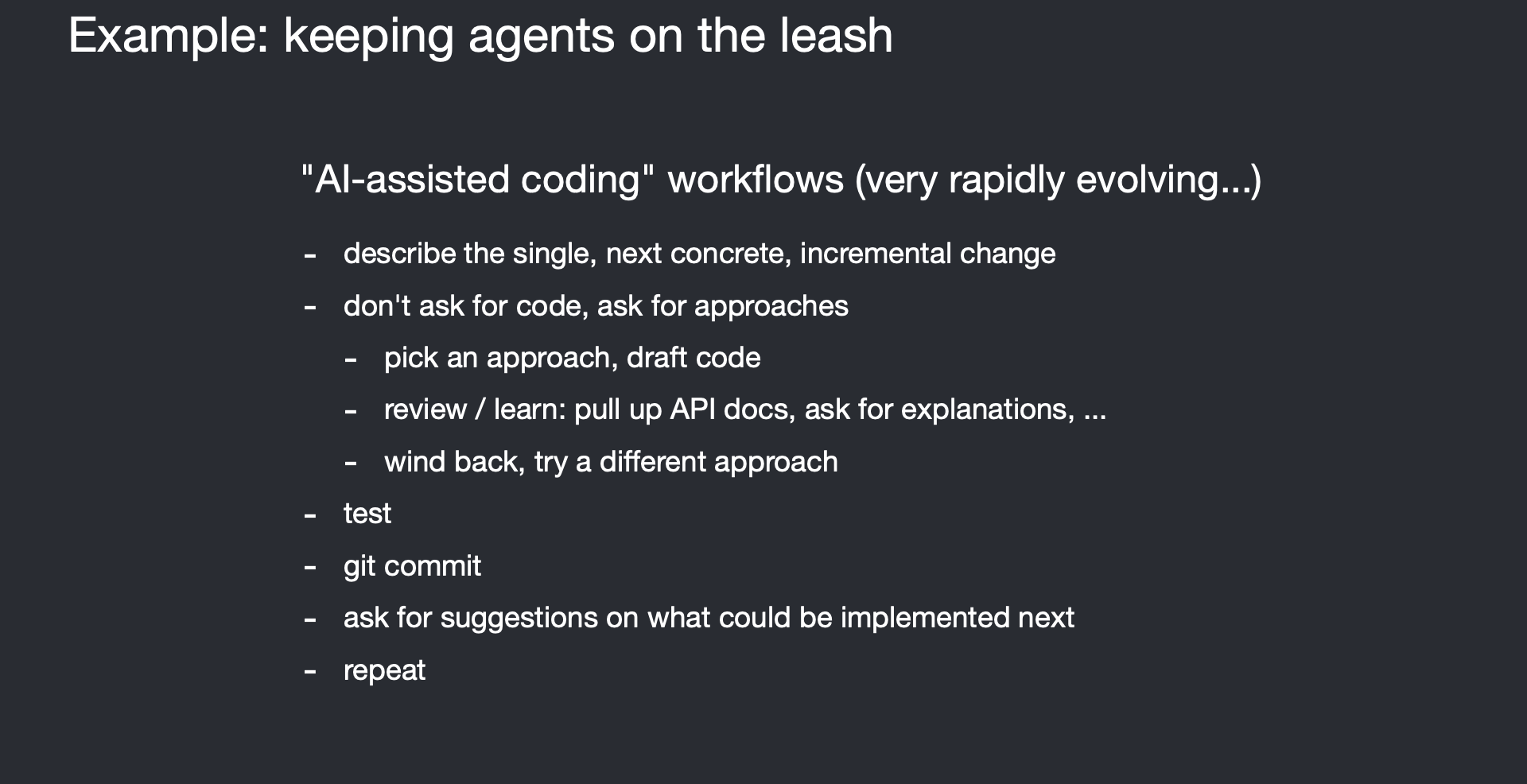 Example: keeping agents on the leash

"AI-assisted coding" workflows (very rapidly evolving...)

- describe the single, next concrete, incremental change
- don't ask for code, ask for approaches
  - pick an approach, draft code
  - review / learn: pull up API docs, ask for explanations, ...
  - wind back, try a different approach
- test
- git commit
- ask for suggestions on what could be implemented next
- repeat